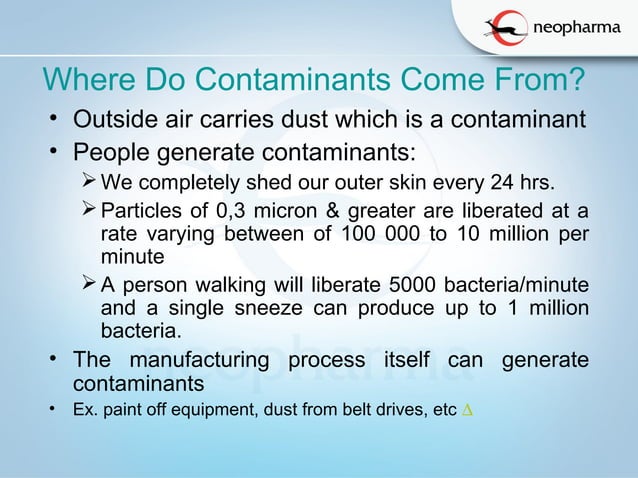 neopharma

Where Do Contaminants Come From?

• Outside air carries dust which is a contaminant

• People generate contaminants:

➢ We completely shed our outer skin every 24 hrs.

➢ Particles of 0,3 micron & greater are liberated at a rate varying between of 100 000 to 10 million per minute

➢ A person walking will liberate 5000 bacteria/minute and a single sneeze can produce up to 1 million bacteria.

• The manufacturing process itself can generate contaminants

• Ex. paint off equipment, dust from belt drives, etc $\Delta$

neopharma